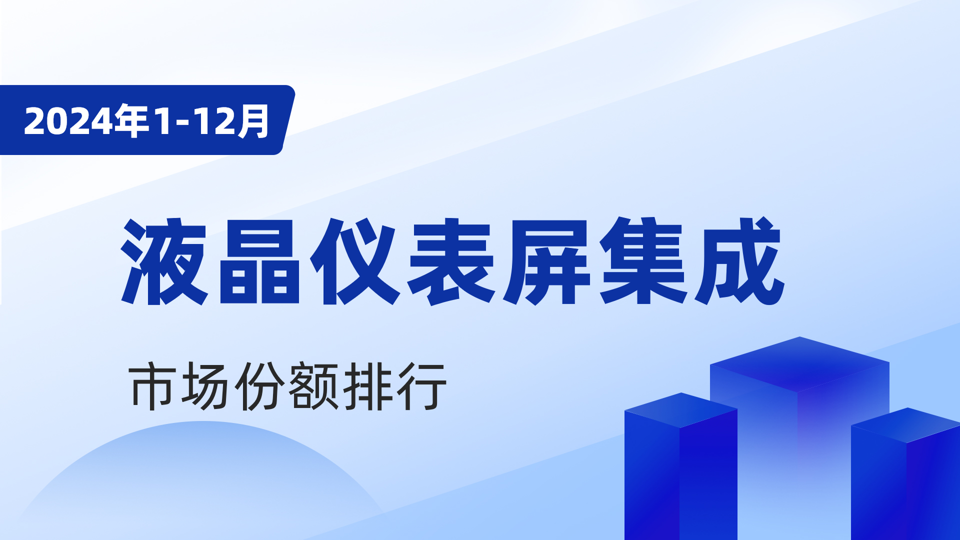 2024年1-12月

液晶仪表屏集成

市场份额排行